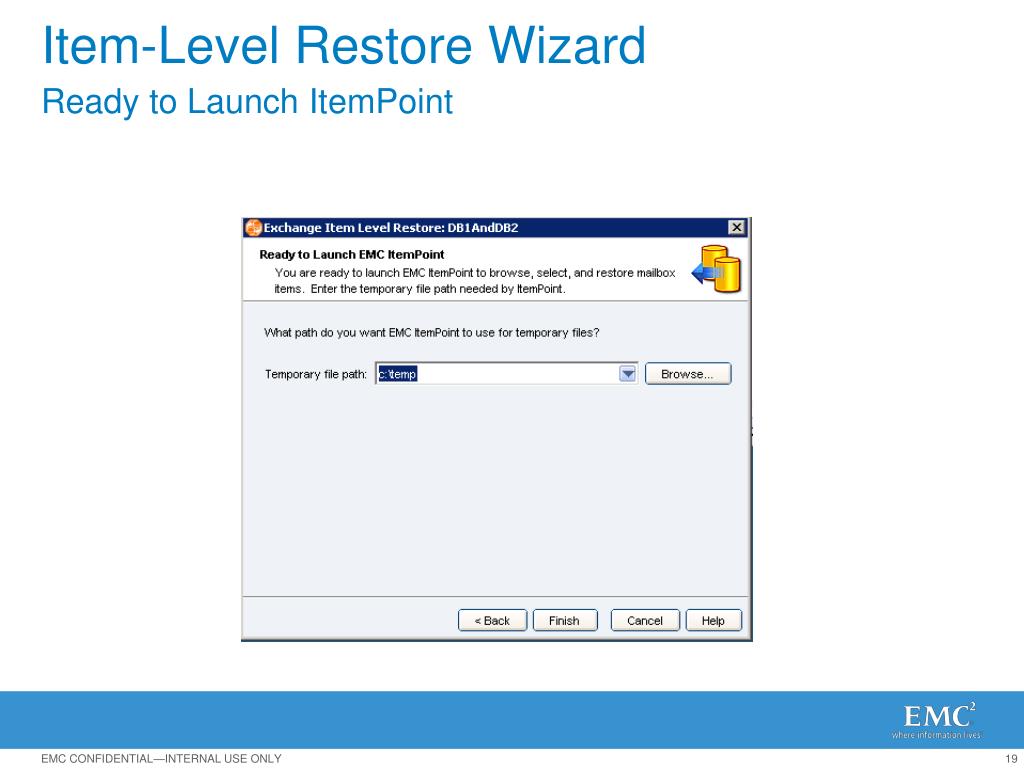 Item-Level Restore Wizard

Ready to Launch ItemPoint

Exchange Item Level Restore: DB1AndDB2

Ready to Launch EMC ItemPoint

You are ready to launch EMC ItemPoint to browse, select, and restore mailbox items. Enter the temporary file path needed by ItemPoint.

What path do you want EMC ItemPoint to use for temporary files?

Temporary file path: c:\temp

Browse...

< Back

Finish

Cancel

Help

EMC$^2$

where information lives

EMC CONFIDENTIAL—INTERNAL USE ONLY

19